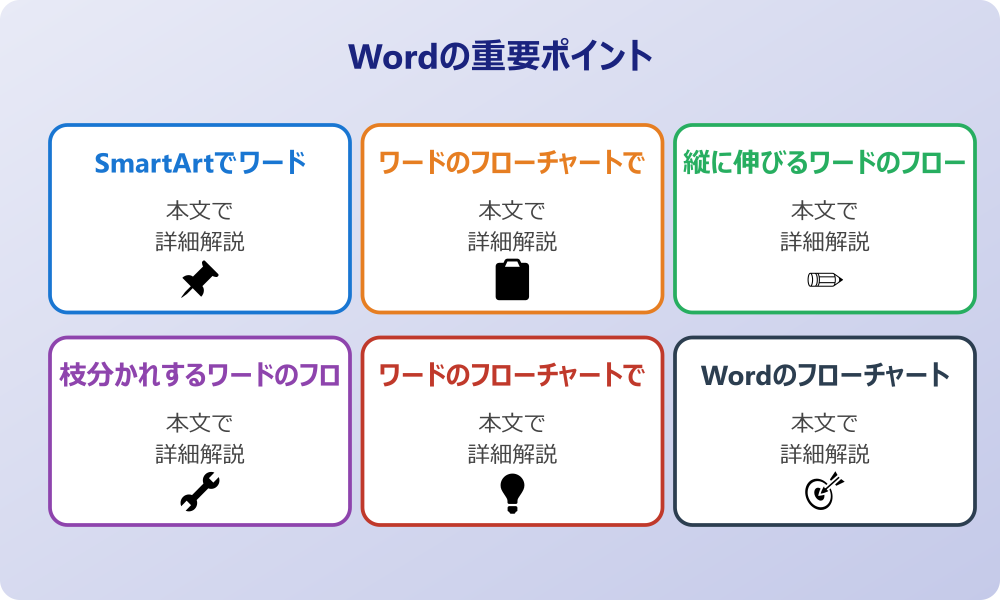 Wordの重要ポイント

SmartArtでワード

本文で
詳細解説

ワードのフローチャートで

本文で
詳細解説

縦に伸びるワードのフロー

本文で
詳細解説

枝分かれするワードのフロ

本文で
詳細解説

ワードのフローチャートで

本文で
詳細解説

Wordのフローチャート

本文で
詳細解説